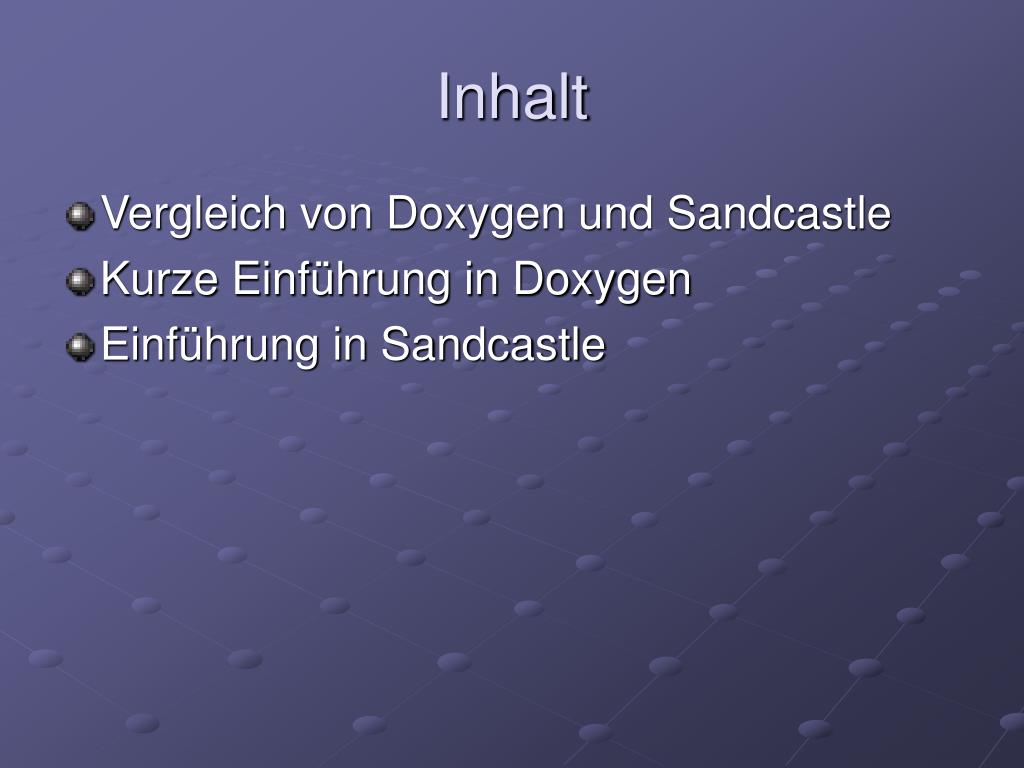 Inhalt

Vergleich von Doxygen und Sandcastle
Kurze Einführung in Doxygen
Einführung in Sandcastle